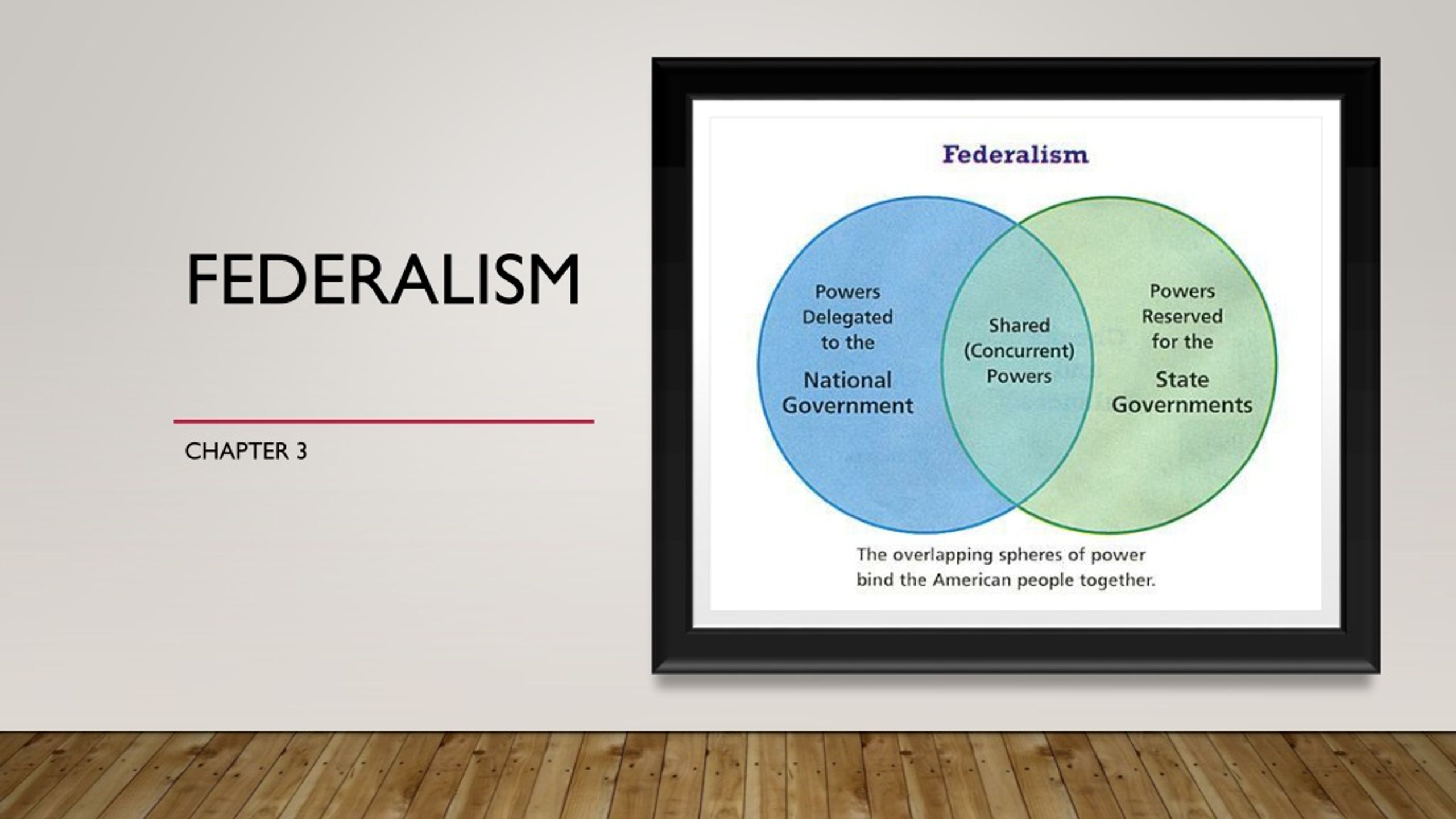 FEDERALISM

CHAPTER 3

Federalism

Powers Delegated to the National Government

Shared (Concurrent) Powers

Powers Reserved for the State Governments

The overlapping spheres of power bind the American people together.